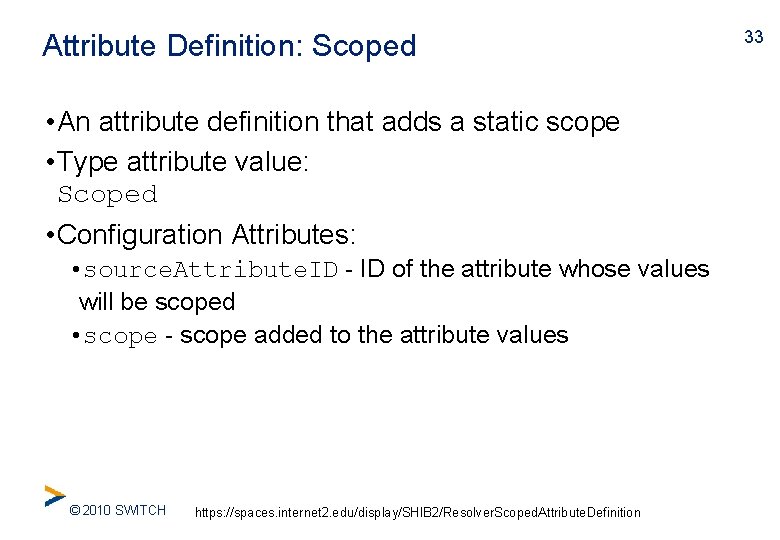 Attribute Definition: Scoped

33

•An attribute definition that adds a static scope

•Type attribute value:
Scoped

•Configuration Attributes:

•sourceAttributeID - ID of the attribute whose values will be scoped

•scope - scope added to the attribute values

© 2010 SWITCH

https://spaces.internet2.edu/display/SHIB2/ResolverScopedAttributeDefinition